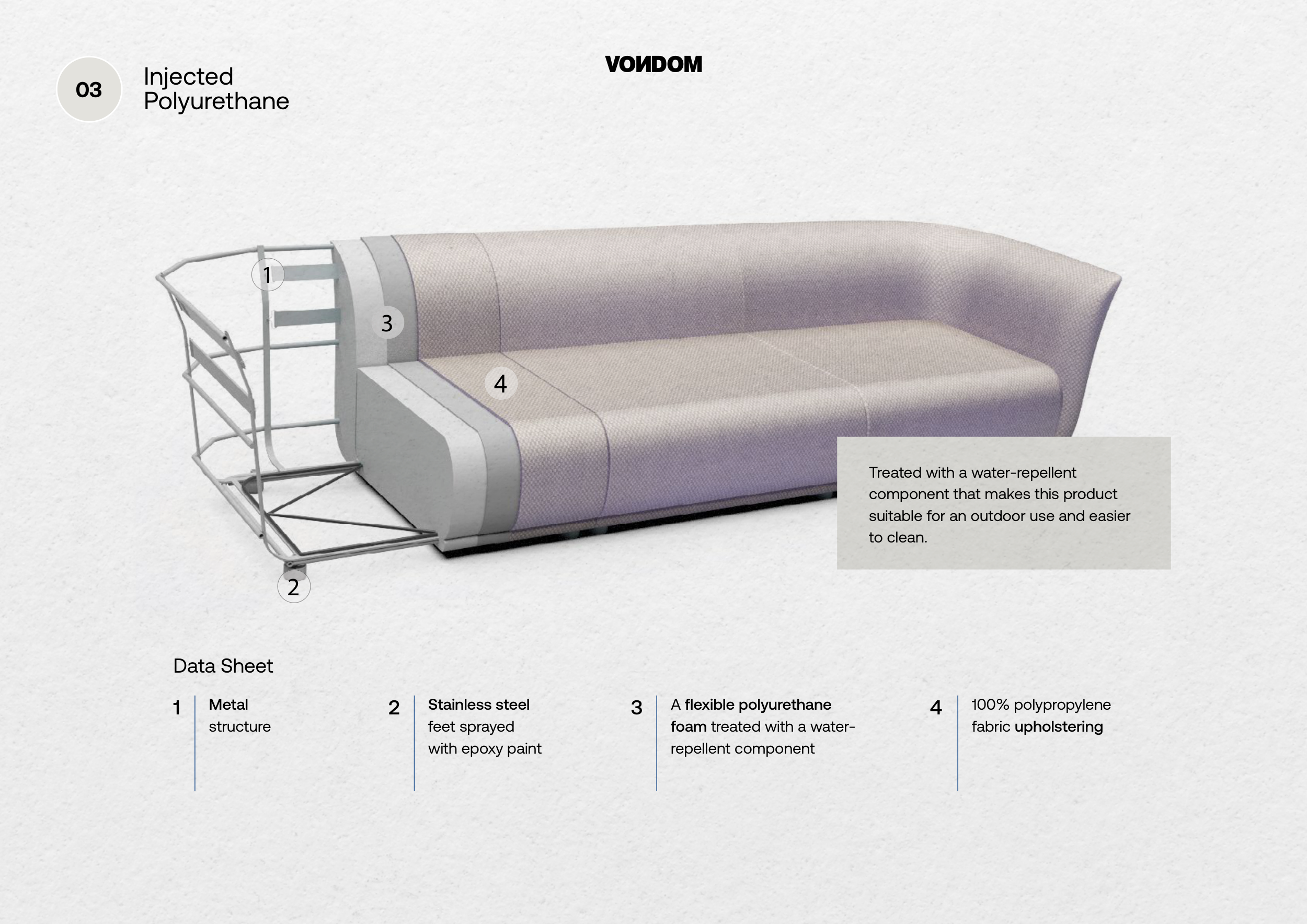 03

Injected
Polyurethane

VONDOM

1

3

4

2

Treated with a water-repellent component that makes this product suitable for an outdoor use and easier to clean.

Data Sheet

1 Metal structure

2 Stainless steel feet sprayed with epoxy paint

3 A flexible polyurethane foam treated with a water-repellent component

4 100% polypropylene fabric upholstering